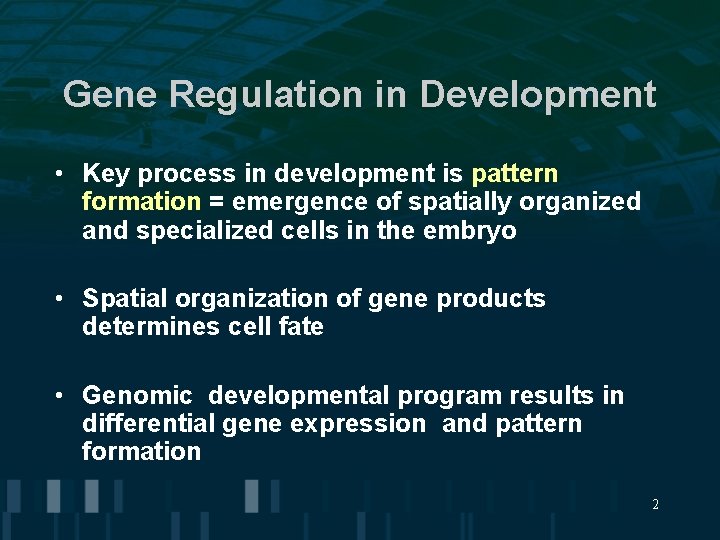 Gene Regulation in Development

• Key process in development is pattern formation = emergence of spatially organized and specialized cells in the embryo

• Spatial organization of gene products determines cell fate

• Genomic developmental program results in differential gene expression and pattern formation

2